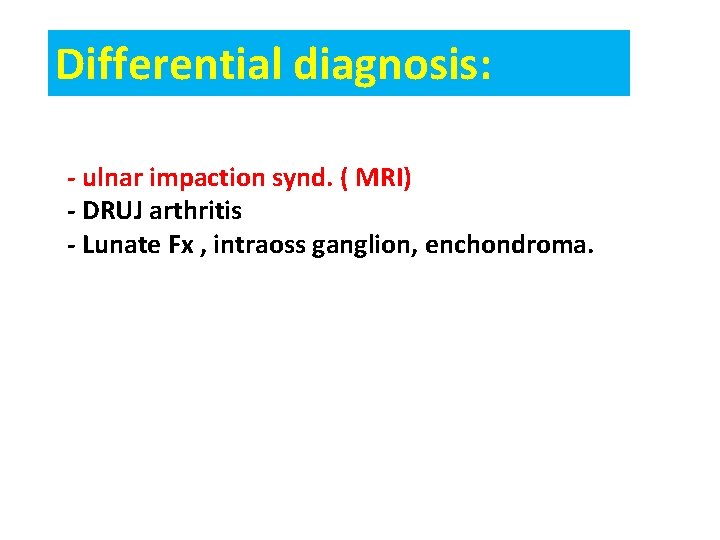 Differential diagnosis:

- ulnar impaction synd. ( MRI)
- DRUJ arthritis
- Lunate Fx , intraoss ganglion, enchondroma.